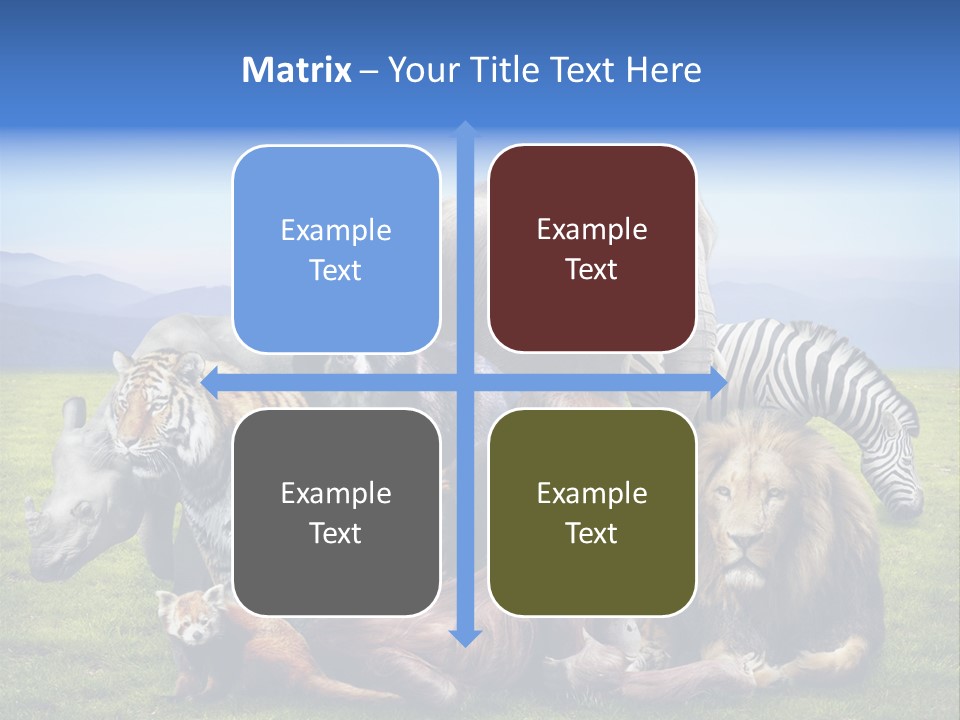 Matrix – Your Title Text Here

Example Text

Example Text

Example Text

Example Text